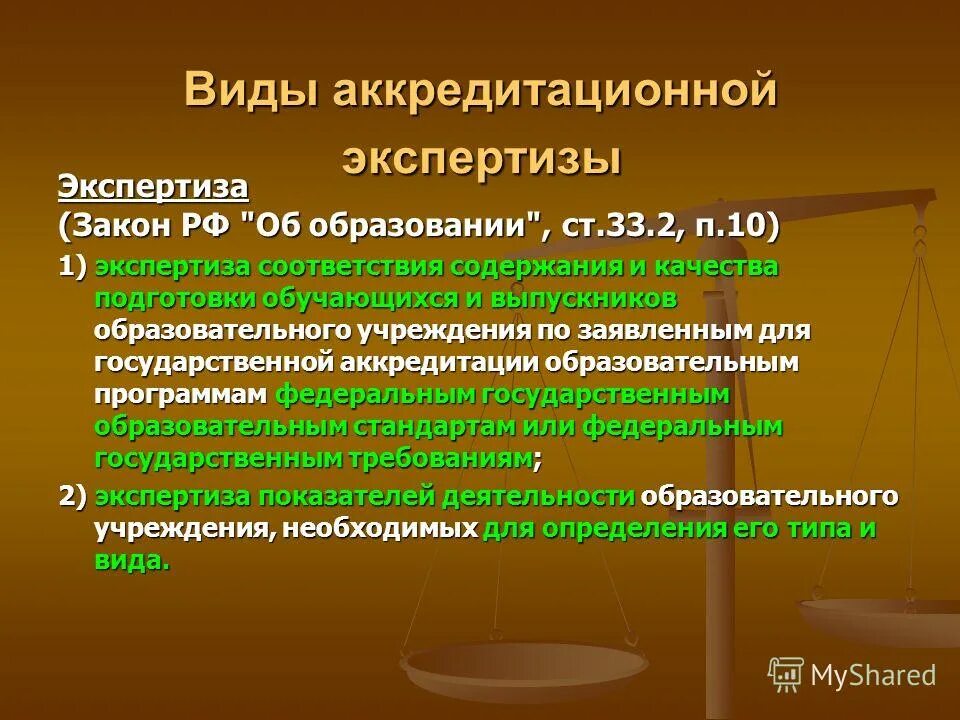 Виды аккредитационной экспертизы

Экспертиза
(Закон РФ "Об образовании", ст.33.2, п.10)

1) экспертиза соответствия содержания и качества подготовки обучающихся и выпускников образовательного учреждения по заявленным для государственной аккредитации образовательным программам федеральным государственным образовательным стандартам или федеральным государственным требованиям;

2) экспертиза показателей деятельности образовательного учреждения, необходимых для определения его типа и вида.

MyShared